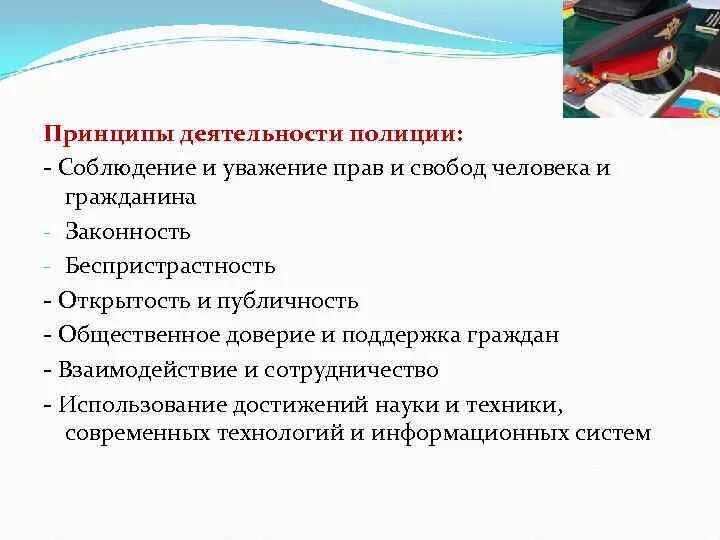 Принципы деятельности полиции:
- Соблюдение и уважение прав и свобод человека и гражданина
- Законность
- Беспристрастность
- Открытость и публичность
- Общественное доверие и поддержка граждан
- Взаимодействие и сотрудничество
- Использование достижений науки и техники, современных технологий и информационных систем